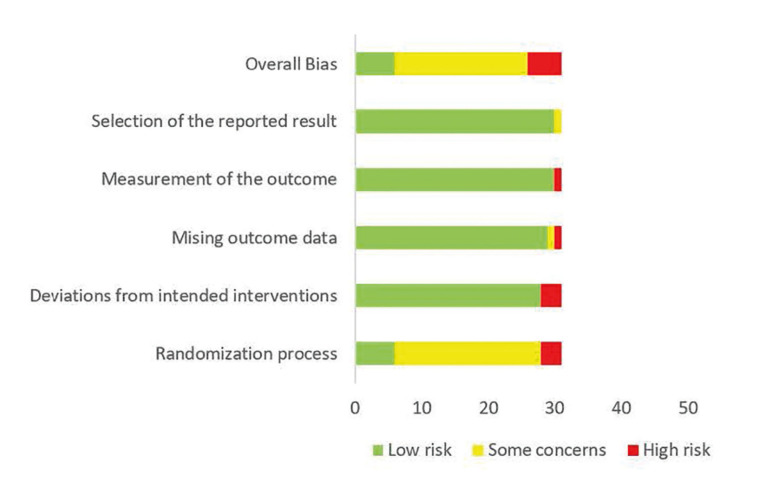 Overall Bias

Selection of the reported result

Measurement of the outcome

Mising outcome data

Deviations from intended interventions

Randomization process

0 10 20 30 40 50

Low risk Some concerns High risk